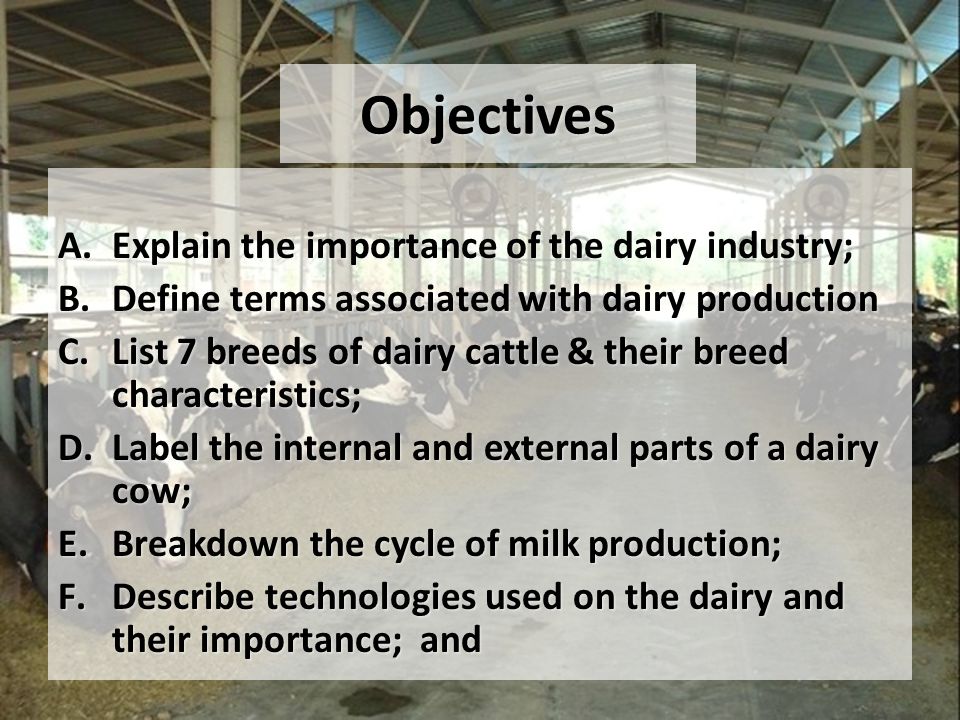 Objectives

A. Explain the importance of the dairy industry;
B. Define terms associated with dairy production
C. List 7 breeds of dairy cattle & their breed characteristics;
D. Label the internal and external parts of a dairy cow;
E. Breakdown the cycle of milk production;
F. Describe technologies used on the dairy and their importance; and